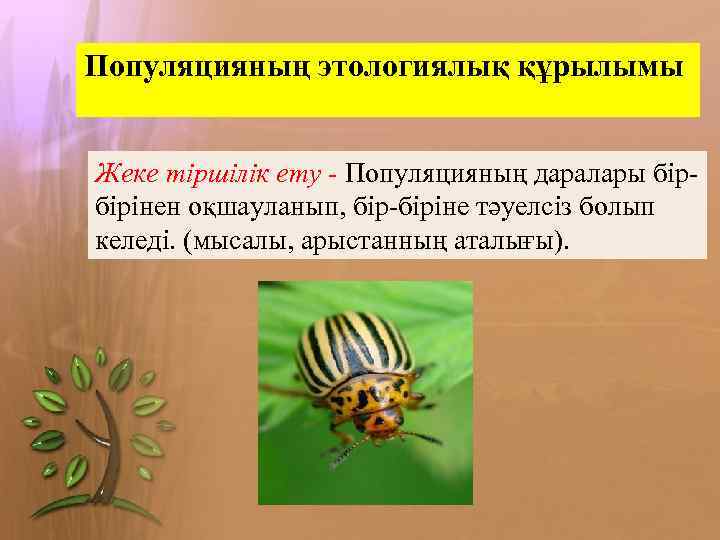 Популяцияның этологиялық құрылымы

Жеке тіршілік ету - Популяцияның даралары бір-бірінен оқшауланып, бір-біріне тәуелсіз болып келеді. (мысалы, арыстанның аталығы).